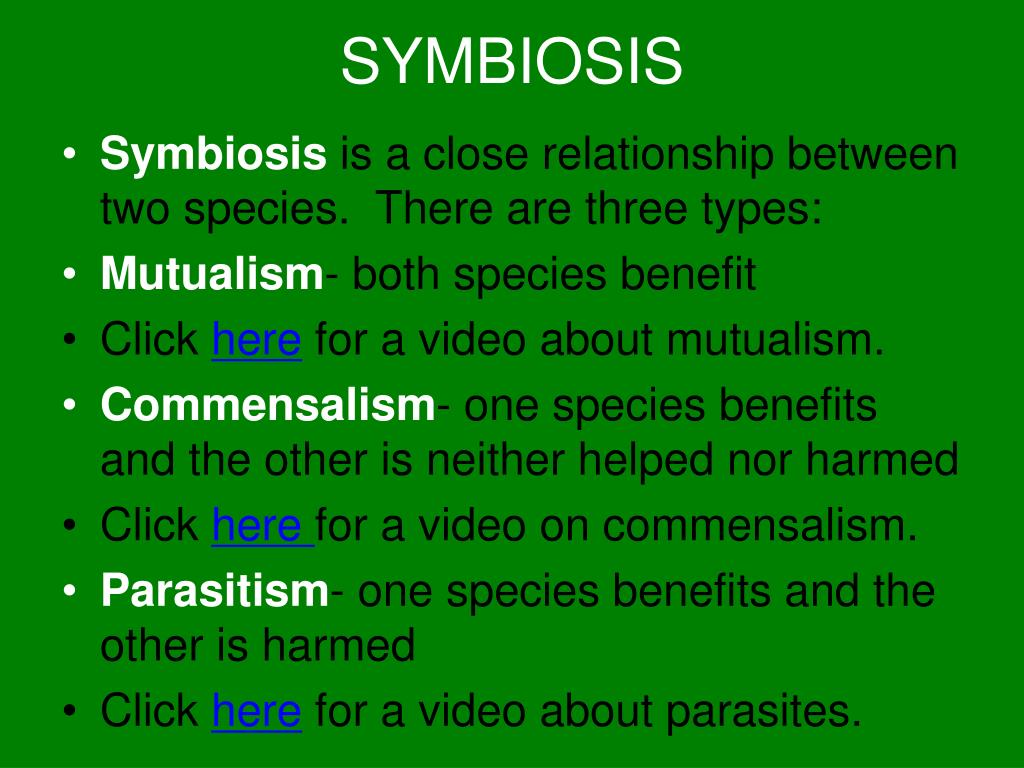 SYMBIOSIS

• Symbiosis is a close relationship between two species. There are three types:
• Mutualism- both species benefit
• Click here for a video about mutualism.
• Commensalism- one species benefits and the other is neither helped nor harmed
• Click here for a video on commensalism.
• Parasitism- one species benefits and the other is harmed
• Click here for a video about parasites.